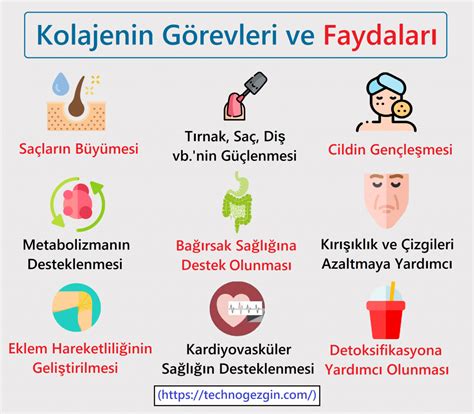 Kolajenin Görevleri ve Faydaları

Saçların Büyümesi

Tırnak, Saç, Diş vb.'nin Güçlenmesi

Cildin Gençleşmesi

Metabolizmanın Desteklenmesi

Bağırsak Sağlığına Destek Olunması

Kırışıklık ve Çizgileri Azaltmaya Yardımcı

Eklem Hareketliliğinin Geliştirilmesi

Kardiyovasküler Sağlığın Desteklenmesi

Detoksifikasyona Yardımcı Olunması

(https://technogezgin.com/)